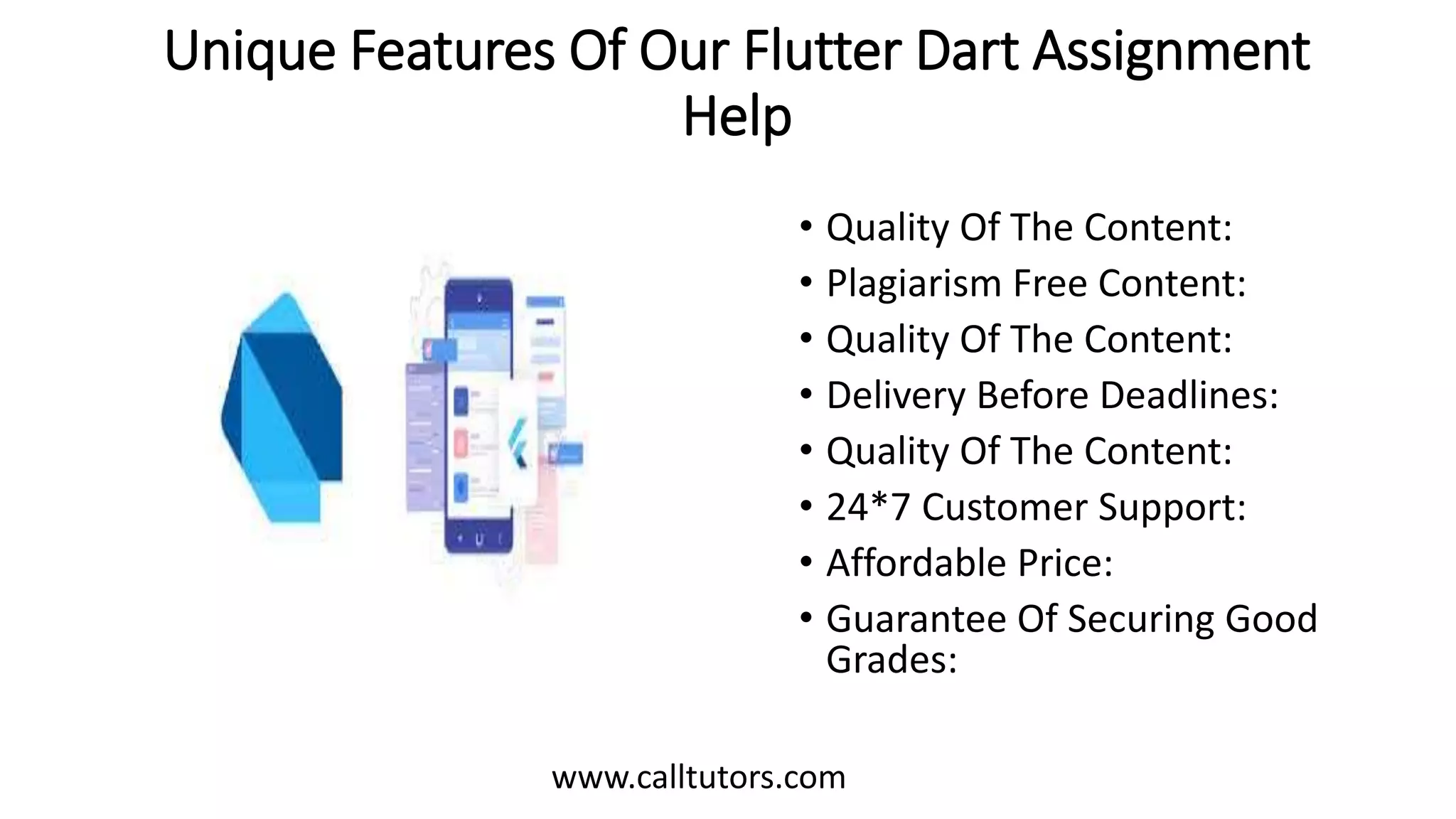 Unique Features Of Our Flutter Dart Assignment Help

• Quality Of The Content:
• Plagiarism Free Content:
• Quality Of The Content:
• Delivery Before Deadlines:
• Quality Of The Content:
• 24*7 Customer Support:
• Affordable Price:
• Guarantee Of Securing Good Grades:

www.calltutors.com